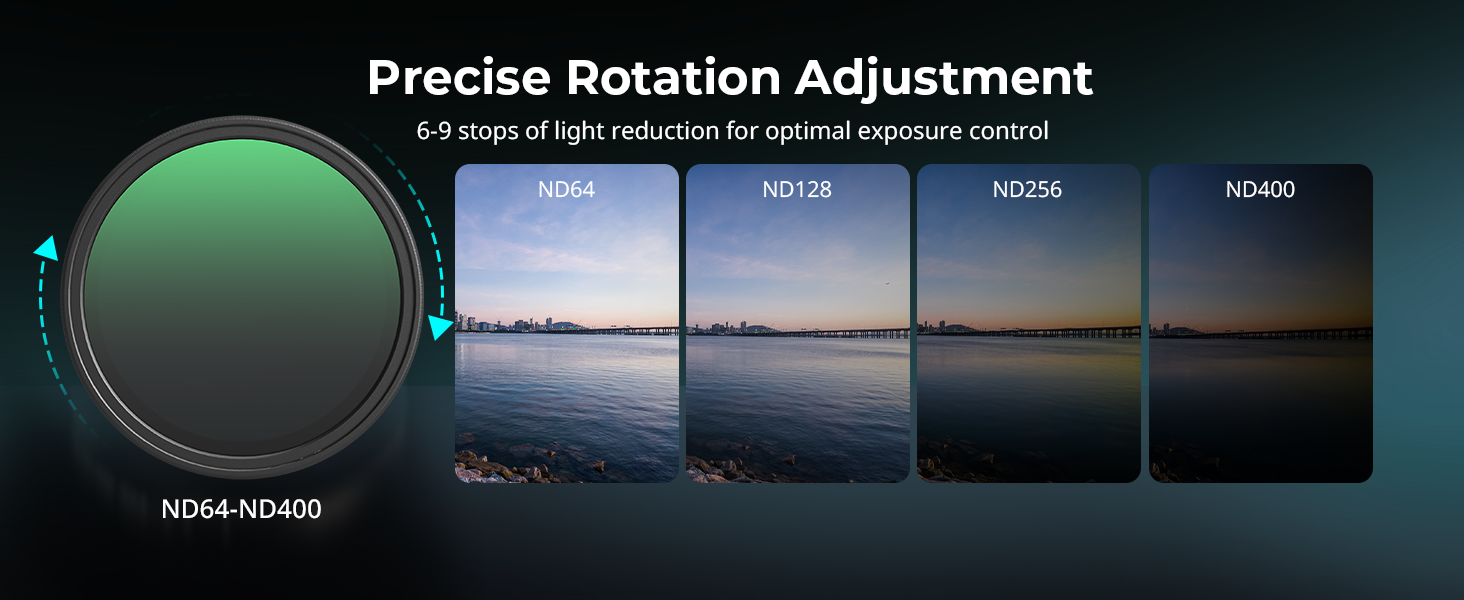 Precise Rotation Adjustment

6-9 stops of light reduction for optimal exposure control

ND64-ND400

ND64

ND128

ND256

ND400